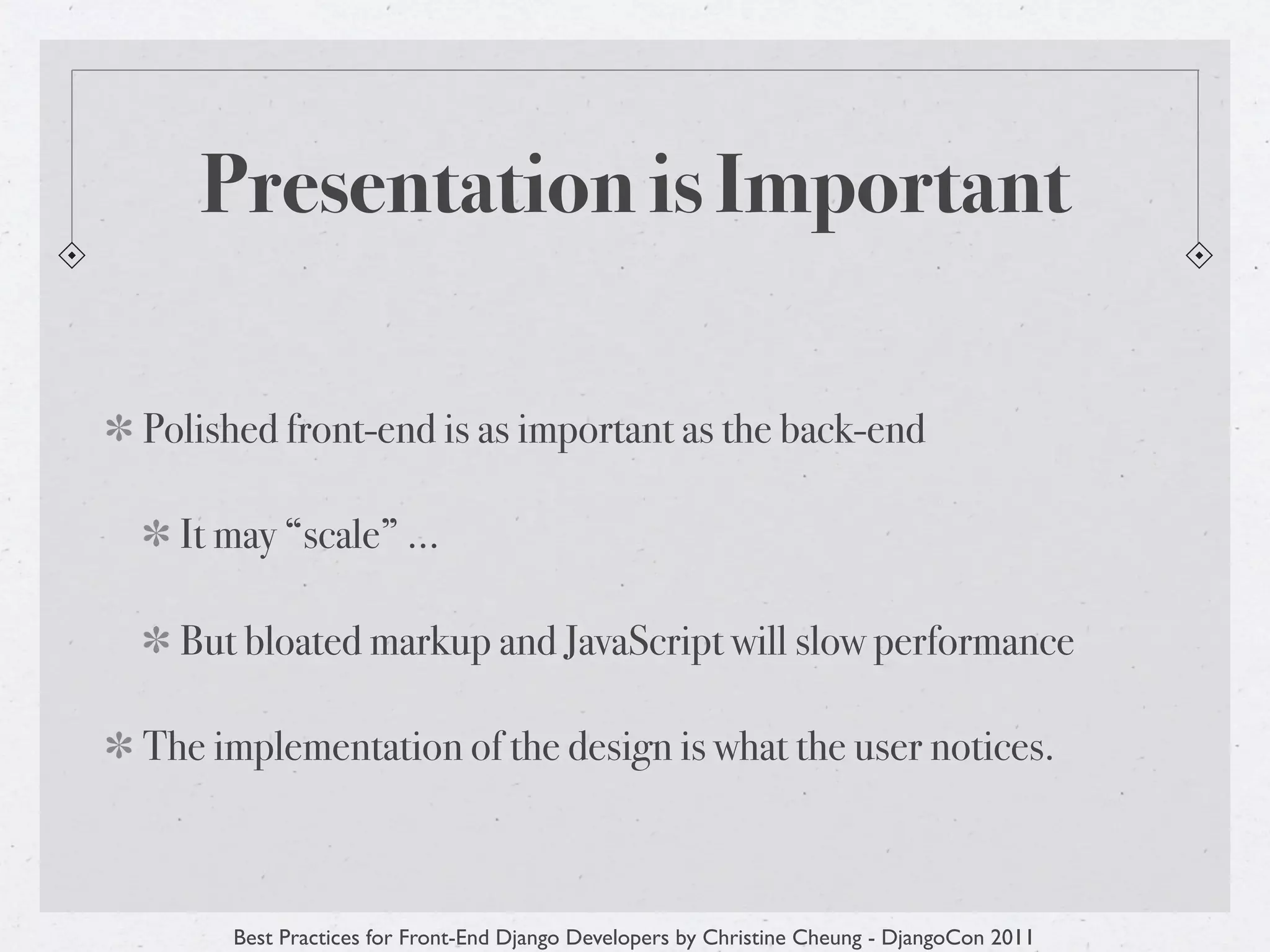 Presentation is Important

* Polished front-end is as important as the back-end

* It may “scale” ...

* But bloated markup and JavaScript will slow performance

* The implementation of the design is what the user notices.

Best Practices for Front-End Django Developers by Christine Cheung - DjangoCon 2011